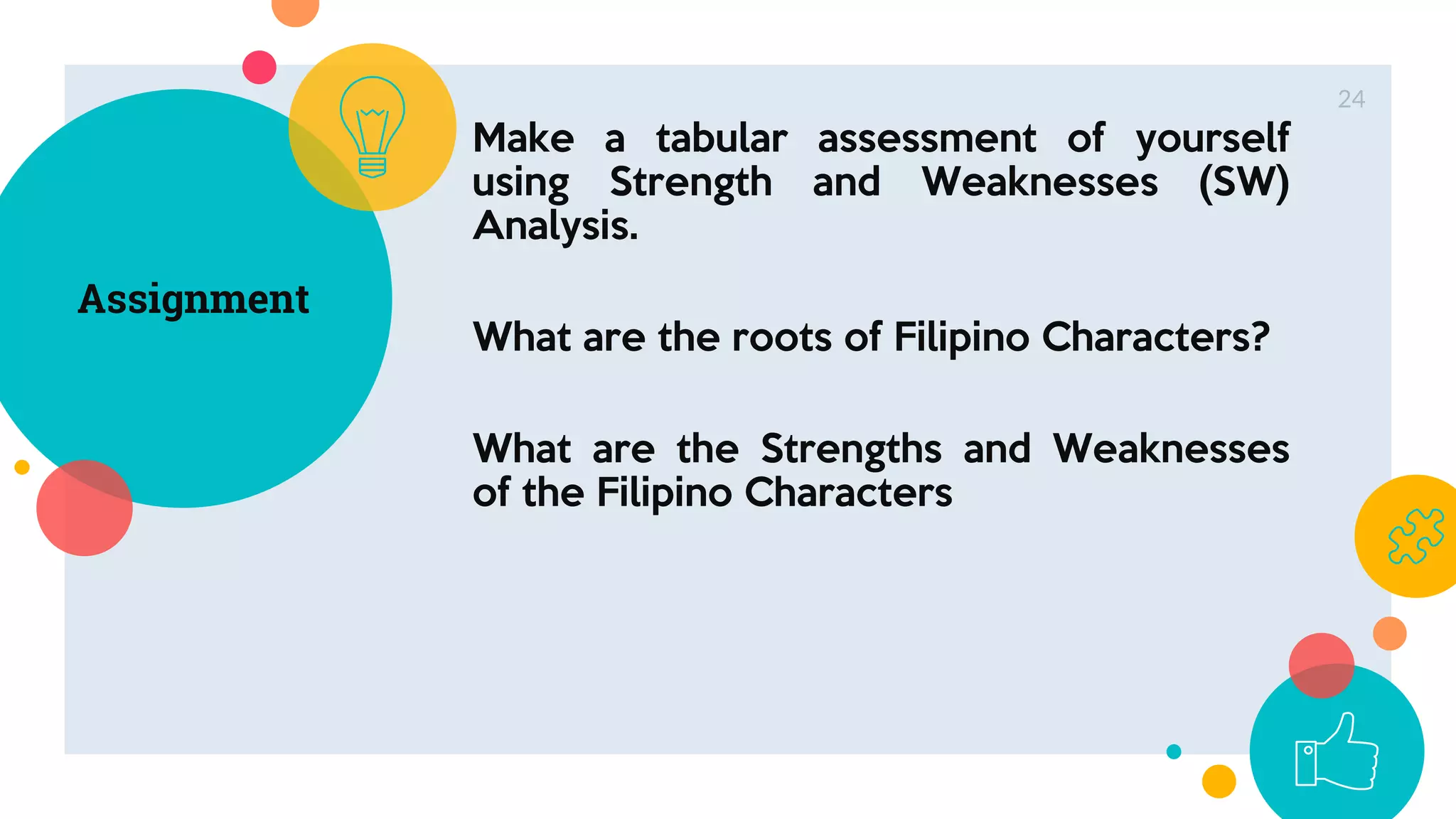 24

Assignment

Make a tabular assessment of yourself using Strength and Weaknesses (SW) Analysis.

What are the roots of Filipino Characters?

What are the Strengths and Weaknesses of the Filipino Characters